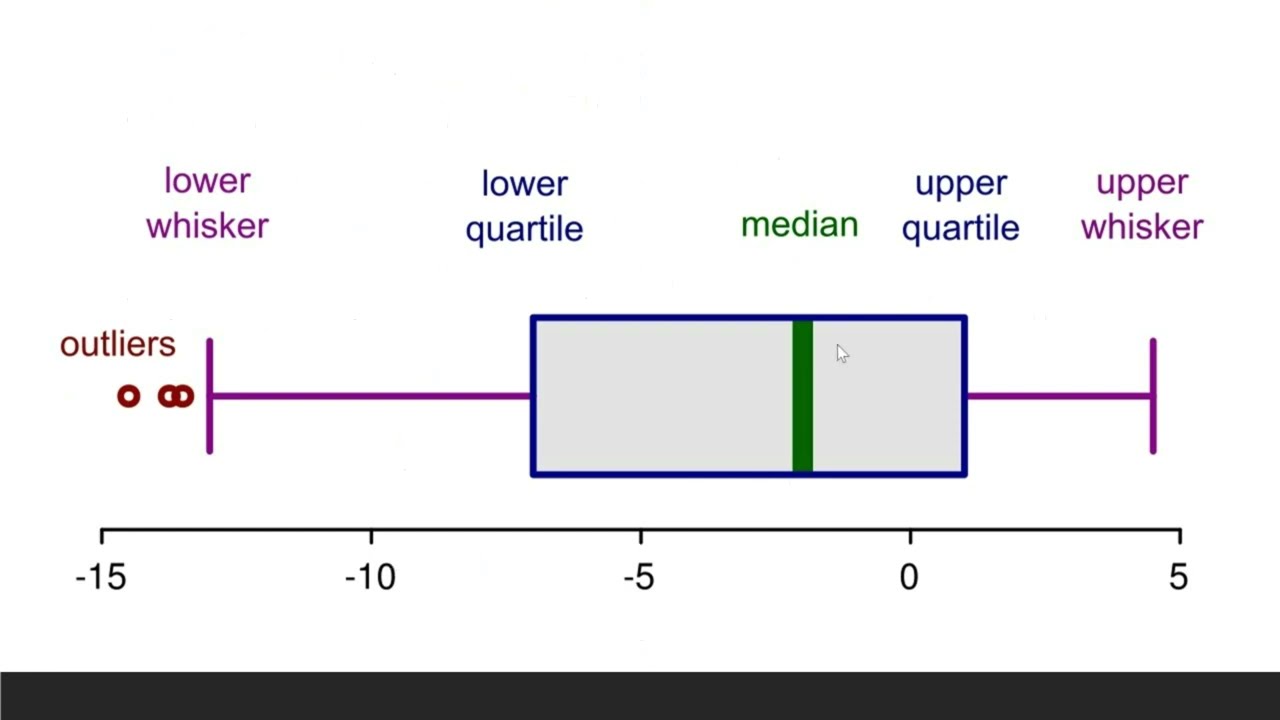 lower whisker

lower quartile

median

upper quartile

upper whisker

outliers

-15

-10

-5

0

5